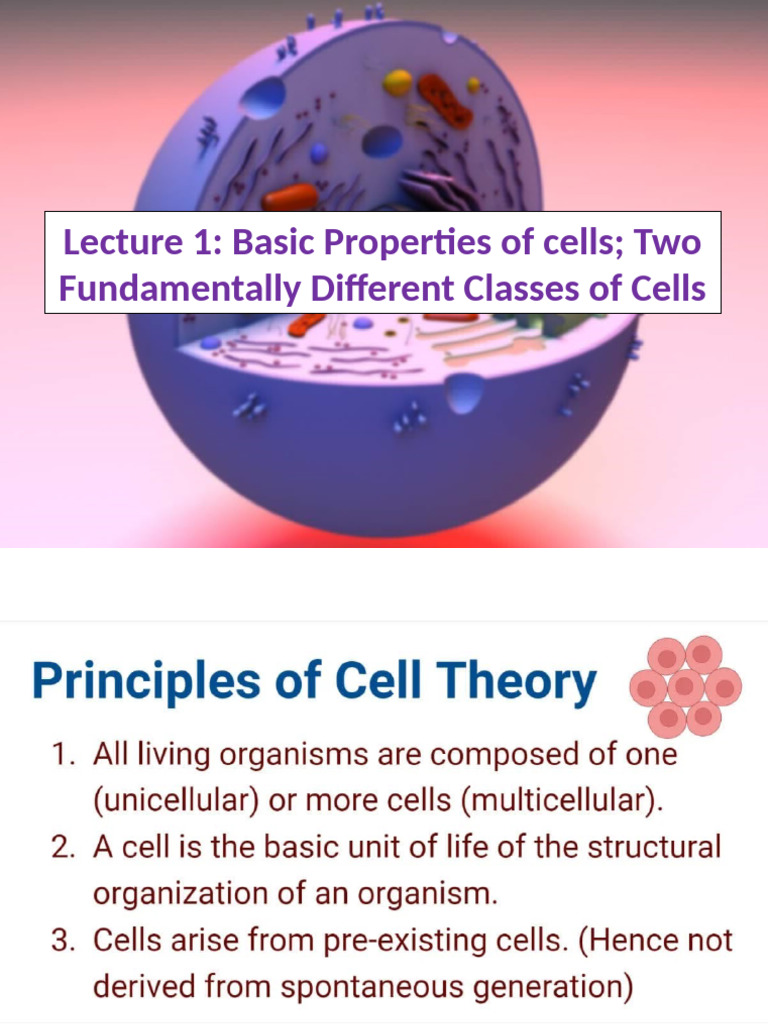 Lecture 1: Basic Properties of cells; Two Fundamentally Different Classes of Cells

Principles of Cell Theory

1. All living organisms are composed of one (unicellular) or more cells (multicellular).
2. A cell is the basic unit of life of the structural organization of an organism.
3. Cells arise from pre-existing cells. (Hence not derived from spontaneous generation)